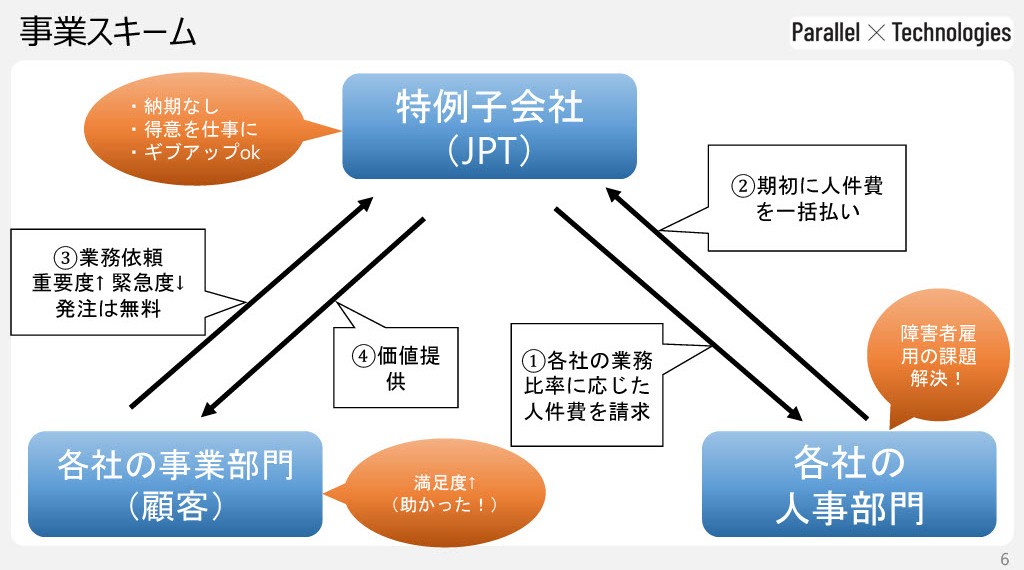 事業スキーム

Parallel × Technologies

・納期なし
・得意を仕事に
・ギブアップok

特例子会社
（JPT）

②期初に人件費を一括払い

③業務依頼
重要度↑ 緊急度↓
発注は無料

④価値提供

①各社の業務比率に応じた人件費を請求

障害者雇用の課題解決！

各社の事業部門
（顧客）

満足度↑
（助かった！）

各社の
人事部門

6